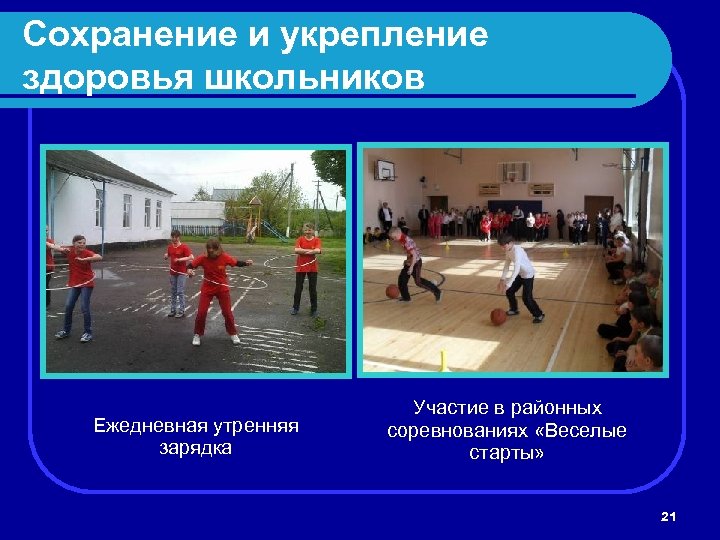 Сохранение и укрепление здоровья школьников

Ежедневная утренняя зарядка

Участие в районных соревнованиях «Веселые старты»

21